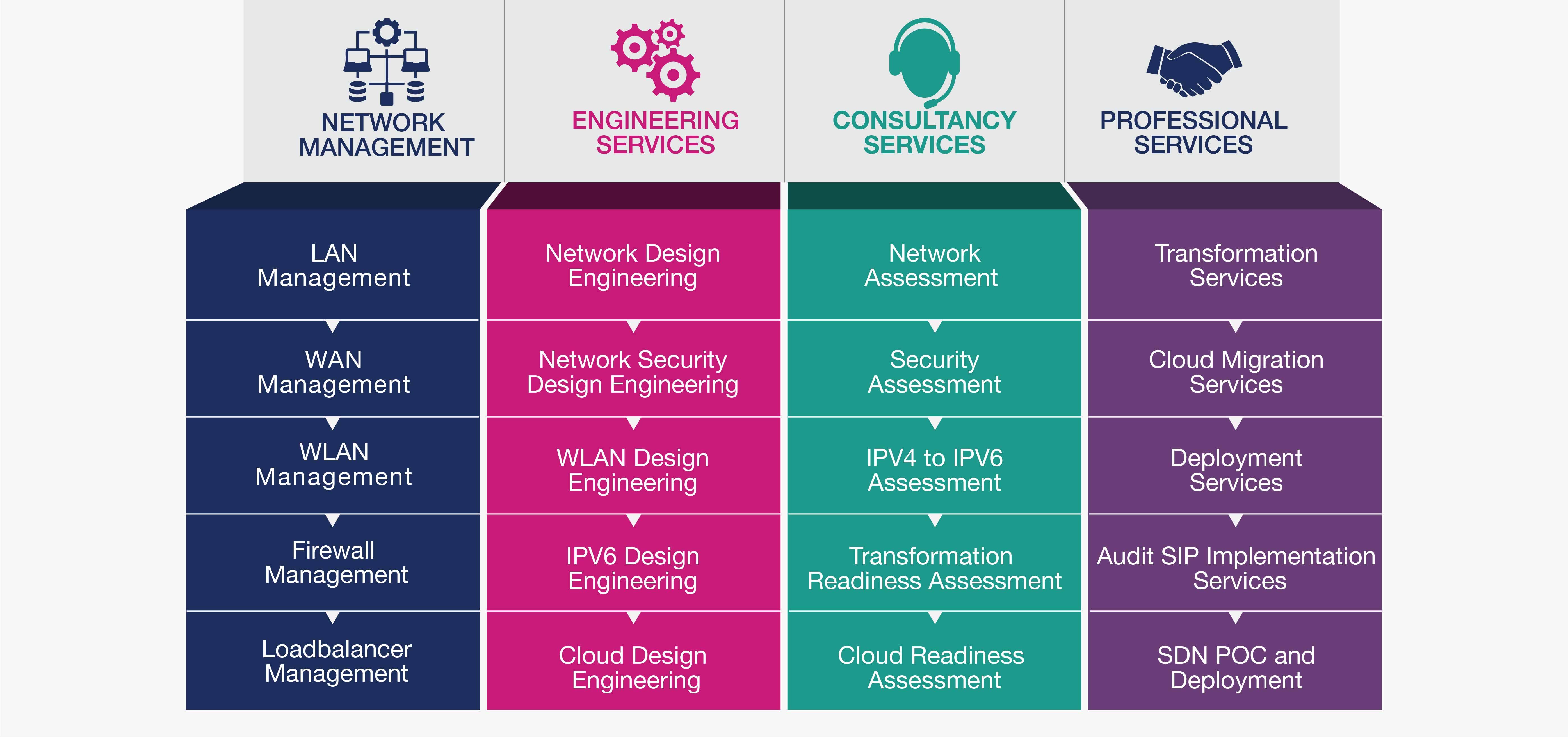 NETWORK MANAGEMENT

LAN Management

WAN Management

WLAN Management

Firewall Management

Loadbalancer Management

ENGINEERING SERVICES

Network Design Engineering

Network Security Design Engineering

WLAN Design Engineering

IPV6 Design Engineering

Cloud Design Engineering

CONSULTANCY SERVICES

Network Assessment

Security Assessment

IPV4 to IPV6 Assessment

Transformation Readiness Assessment

Cloud Readiness Assessment

PROFESSIONAL SERVICES

Transformation Services

Cloud Migration Services

Deployment Services

Audit SIP Implementation Services

SDN POC and Deployment